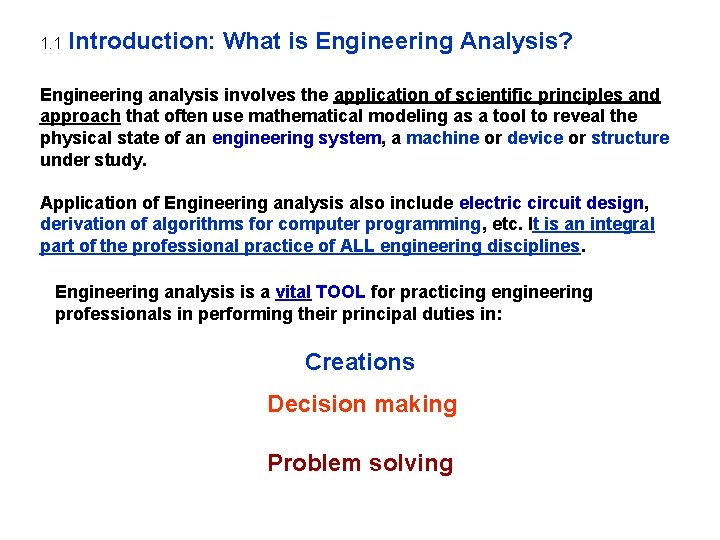 1.1 Introduction: What is Engineering Analysis?

Engineering analysis involves the application of scientific principles and approach that often use mathematical modeling as a tool to reveal the physical state of an engineering system, a machine or device or structure under study.

Application of Engineering analysis also include electric circuit design, derivation of algorithms for computer programming, etc. It is an integral part of the professional practice of ALL engineering disciplines.

Engineering analysis is a vital TOOL for practicing engineering professionals in performing their principal duties in:

Creations

Decision making

Problem solving